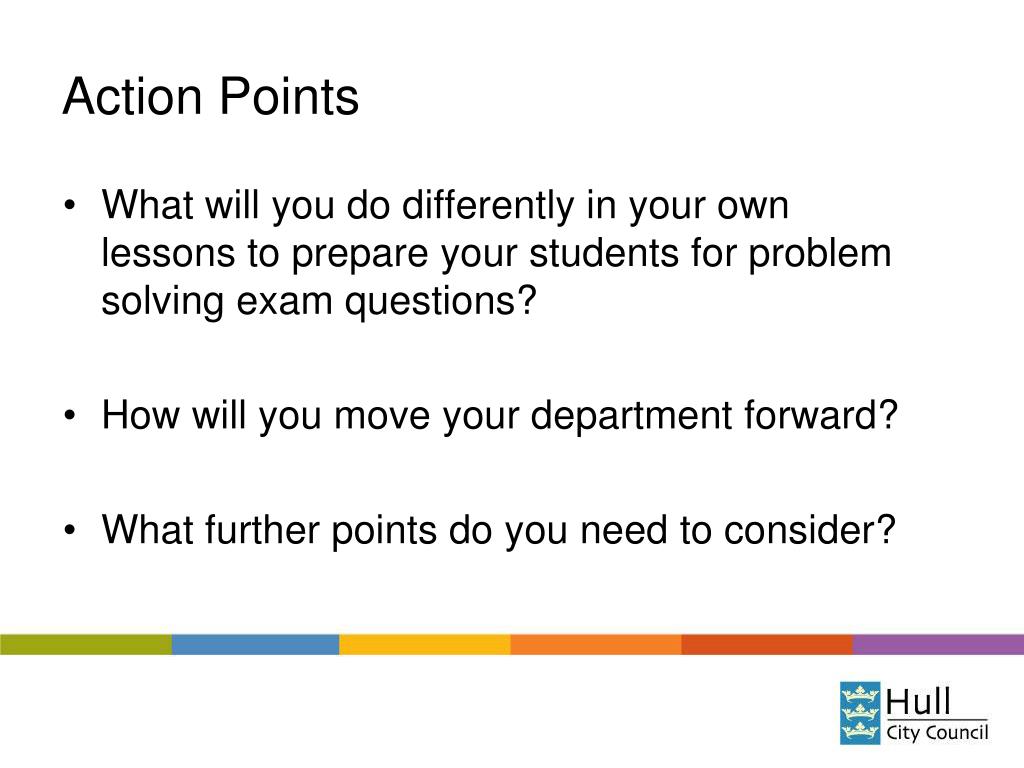 Action Points

• What will you do differently in your own lessons to prepare your students for problem solving exam questions?

• How will you move your department forward?

• What further points do you need to consider?

Hull
City Council